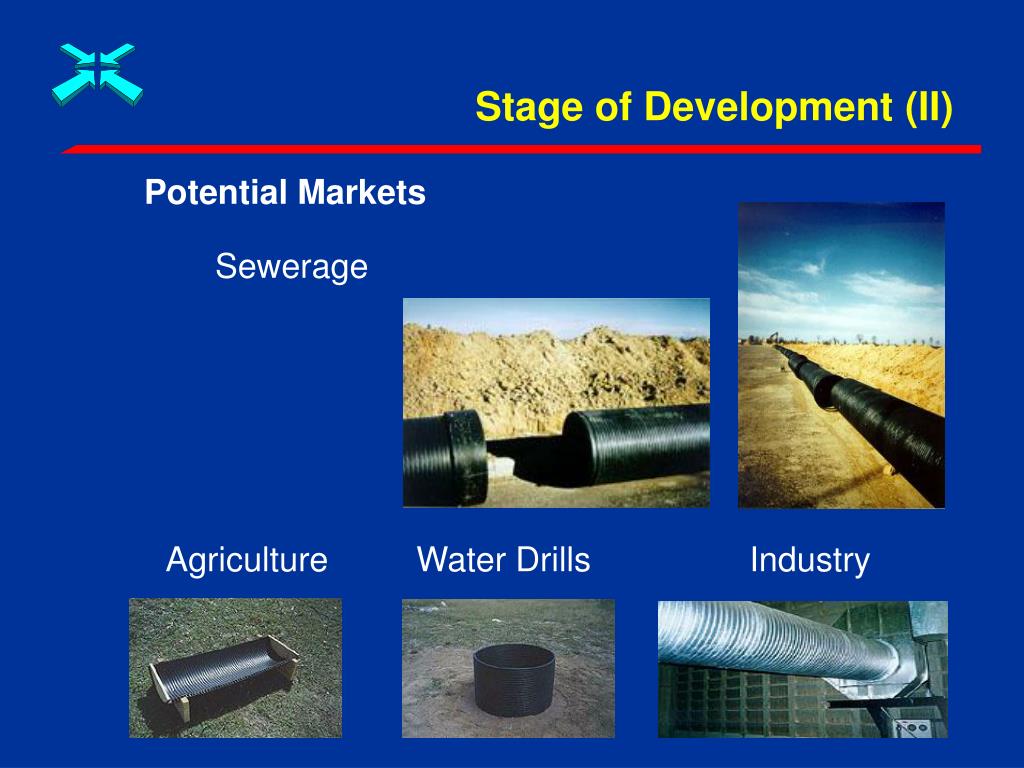 Stage of Development (II)

Potential Markets

Sewerage

Agriculture

Water Drills

Industry